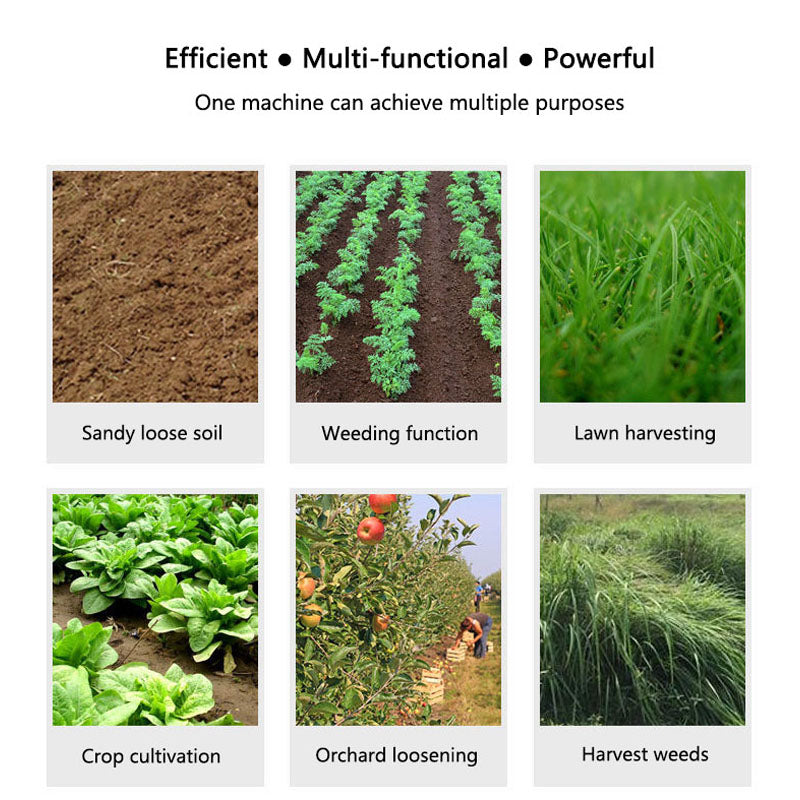 Efficient ● Multi-functional ● Powerful

One machine can achieve multiple purposes

Sandy loose soil

Weeding function

Lawn harvesting

Crop cultivation

Orchard loosening

Harvest weeds